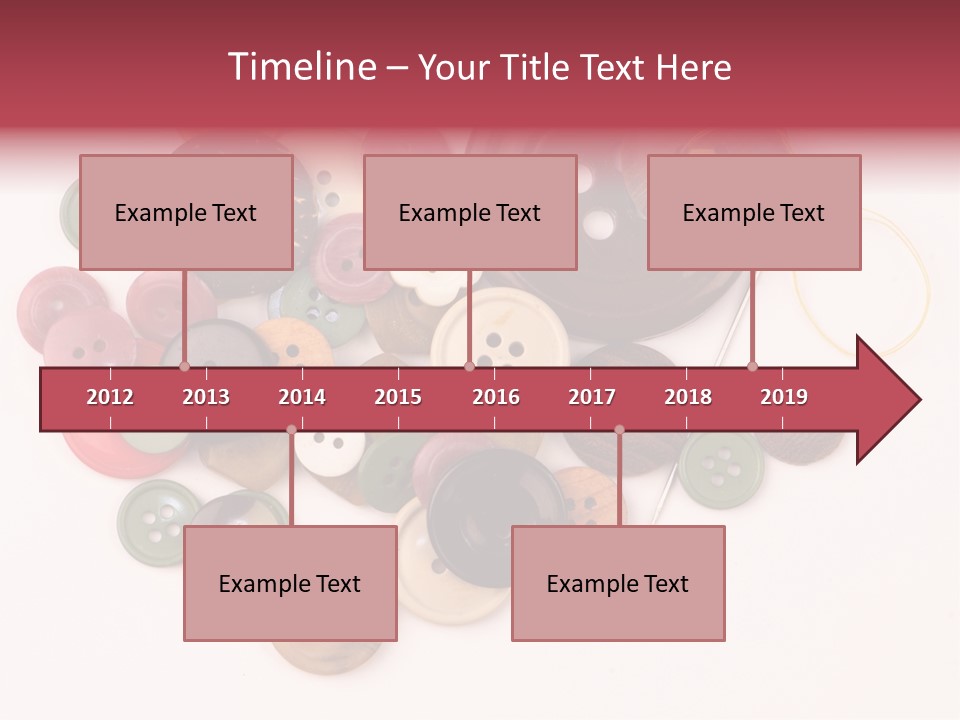 Timeline – Your Title Text Here

Example Text

Example Text

Example Text

2012 2013 2014 2015 2016 2017 2018 2019

Example Text

Example Text